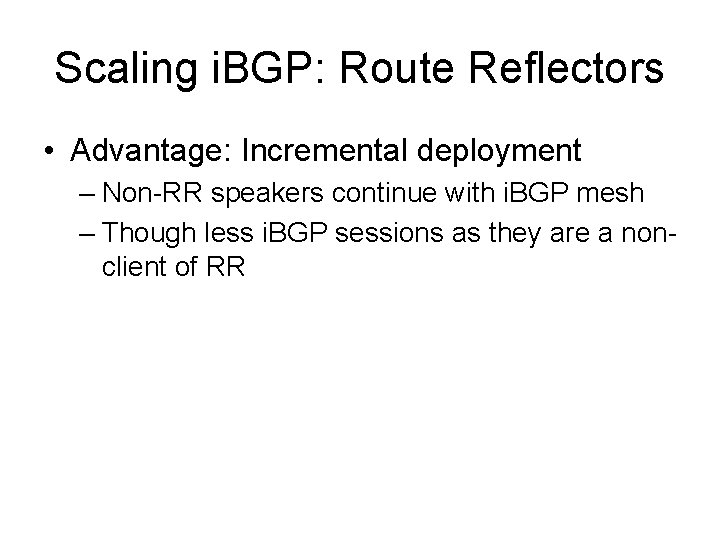 Scaling iBGP: Route Reflectors

• Advantage: Incremental deployment
  – Non-RR speakers continue with iBGP mesh
  – Though less iBGP sessions as they are a non-client of RR